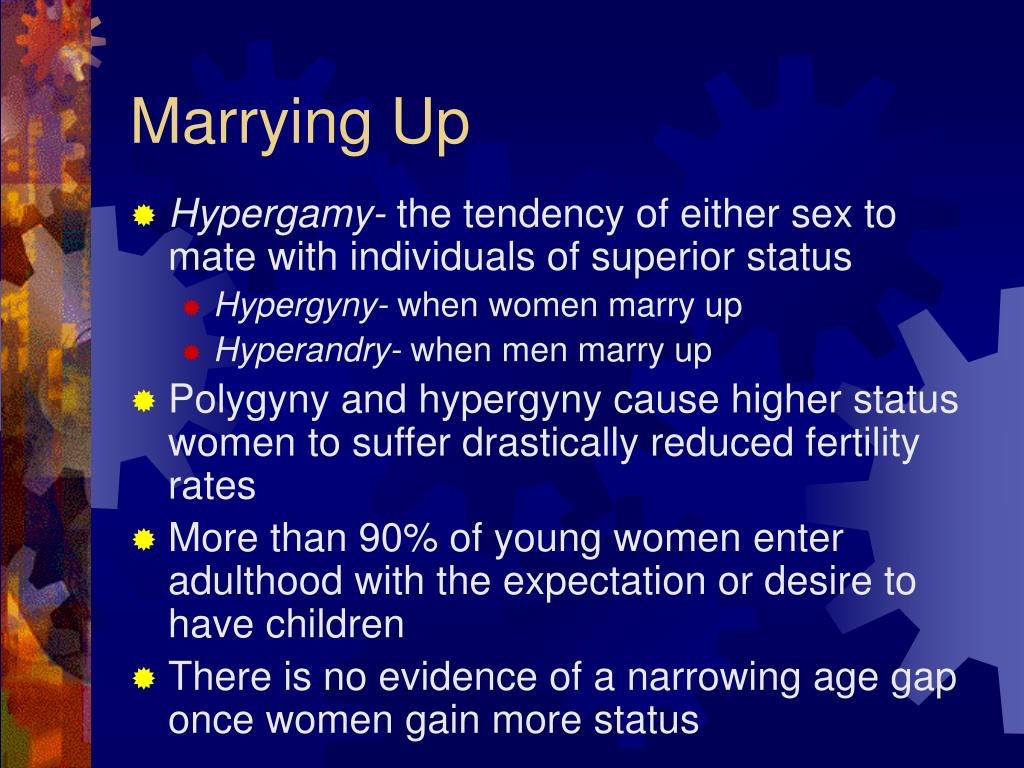 Marrying Up

Hypergamy- the tendency of either sex to mate with individuals of superior status

Hypergyny- when women marry up

Hyperandry- when men marry up

Polygyny and hypergyny cause higher status women to suffer drastically reduced fertility rates

More than 90% of young women enter adulthood with the expectation or desire to have children

There is no evidence of a narrowing age gap once women gain more status